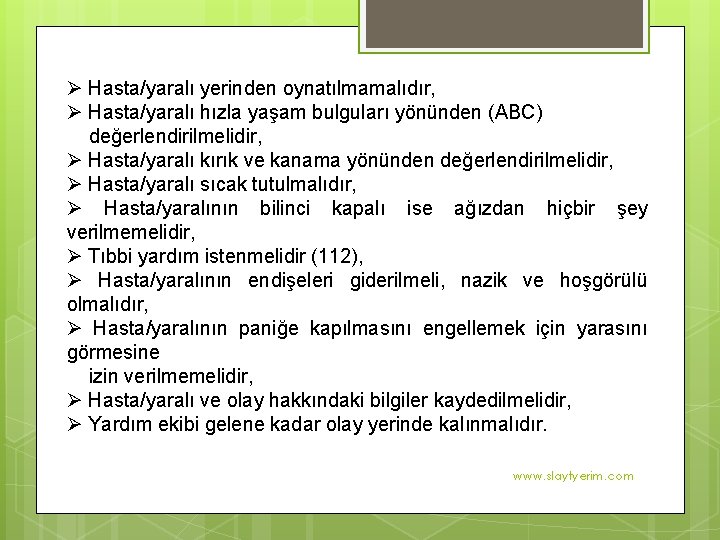 ➢ Hasta/yaralı yerinden oynatılmamalıdır,
➢ Hasta/yaralı hızla yaşam bulguları yönünden (ABC) değerlendirilmelidir,
➢ Hasta/yaralı kırık ve kanama yönünden değerlendirilmelidir,
➢ Hasta/yaralı sıcak tutulmalıdır,
➢ Hasta/yaralının bilinci kapalı ise ağızdan hiçbir şey verilmemelidir,
➢ Tıbbi yardım istenmelidir (112),
➢ Hasta/yaralının endişeleri giderilmeli, nazik ve hoşgörülü olmalıdır,
➢ Hasta/yaralının paniğe kapılmasını engellemek için yarasını görmesine
izin verilmemelidir,
➢ Hasta/yaralı ve olay hakkındaki bilgiler kaydedilmelidir,
➢ Yardım ekibi gelene kadar olay yerinde kalınmalıdır.

www.slaytyerim.com